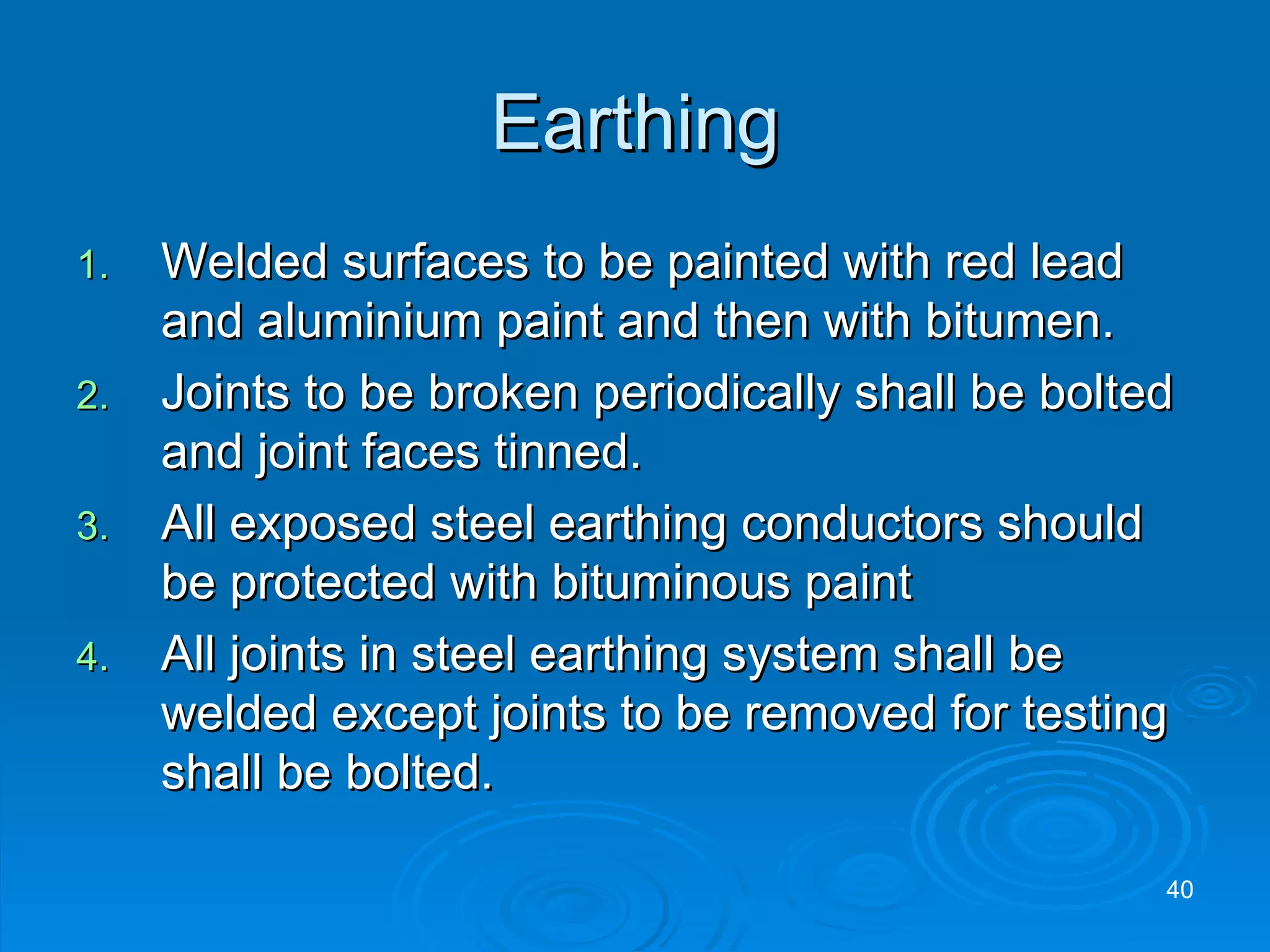 Earthing

1. Welded surfaces to be painted with red lead and aluminium paint and then with bitumen.
2. Joints to be broken periodically shall be bolted and joint faces tinned.
3. All exposed steel earthing conductors should be protected with bituminous paint
4. All joints in steel earthing system shall be welded except joints to be removed for testing shall be bolted.

40